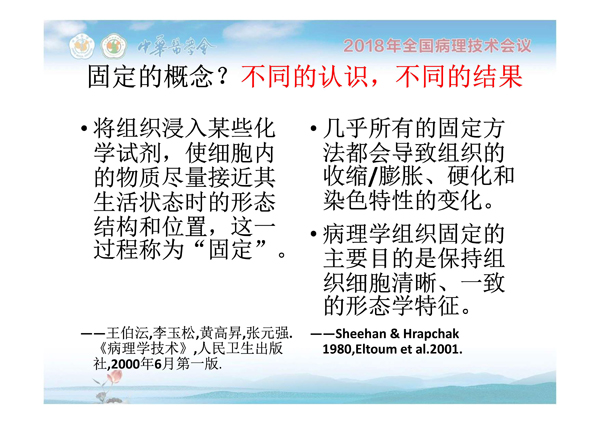 中華醫學會

2018年全国病理技术会议

固定的概念？不同的认识，不同的结果

• 将组织浸入某些化学试剂，使细胞内的物质尽量接近其生活状态时的形态结构和位置，这一过程称为“固定”。

——王伯沄,李玉松,黄高昇,张元强.《病理学技术》,人民卫生出版社,2000年6月第一版.

• 几乎所有的固定方法都会导致组织的收缩/膨胀、硬化和染色特性的变化。

• 病理学组织固定的主要目的是保持组织细胞清晰、一致的形态学特征。

——Sheehan & Hrapchak 1980,Eltoum et al.2001.